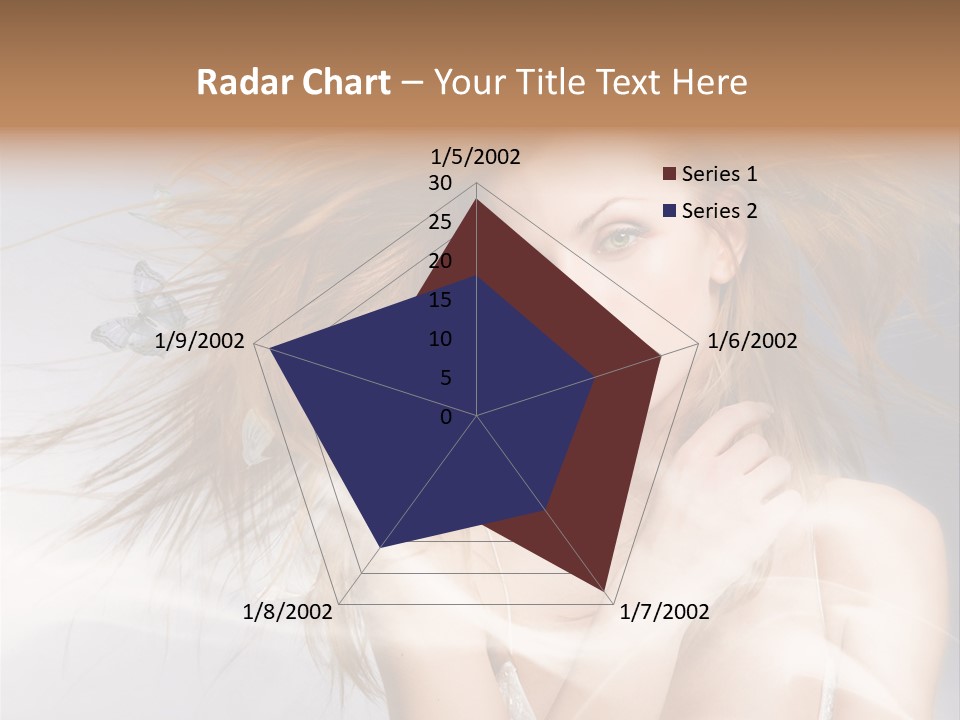 Radar Chart – Your Title Text Here

1/5/2002
30
25
20
15
10
5
0
1/6/2002
1/7/2002
1/8/2002
1/9/2002

Series 1
Series 2